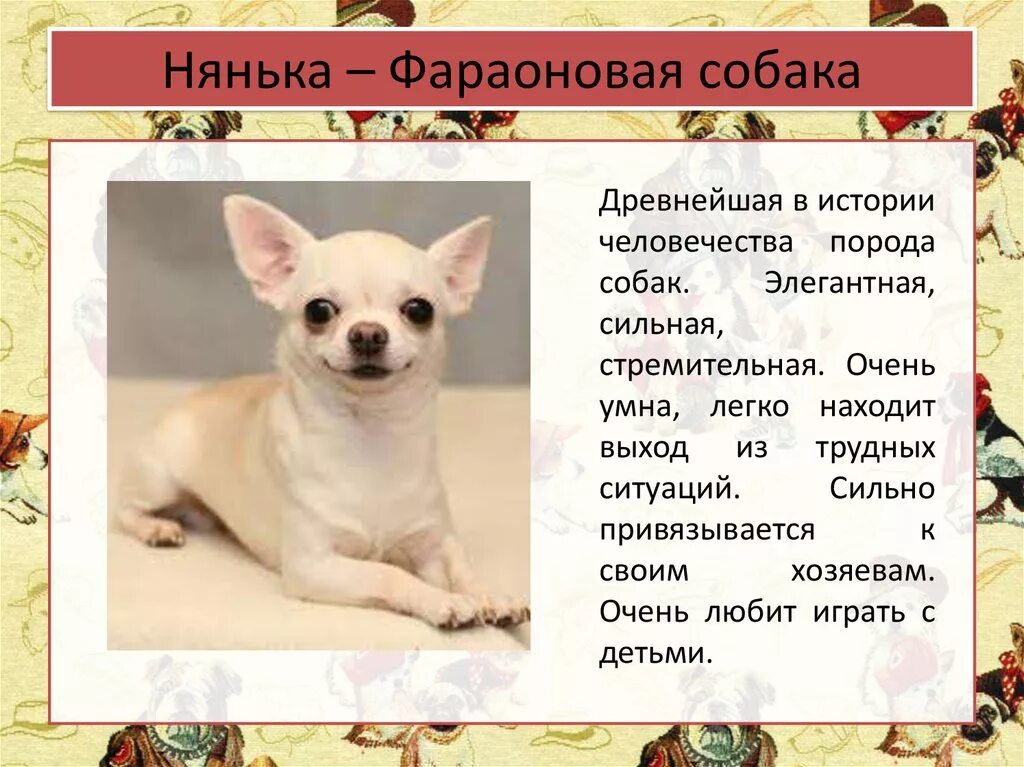 Нянька – Фараоновая собака

Древнейшая в истории человечества порода собак. Элегантная, сильная, стремительная. Очень умна, легко находит выход из трудных ситуаций. Сильно привязывается к своим хозяевам. Очень любит играть с детьми.